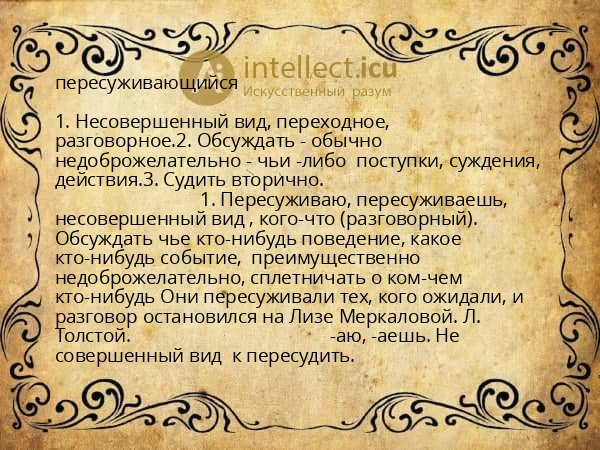 intellect.icu
Искусственный разум

пересуживающийся

1. Несовершенный вид, переходное, разговорное.2. Обсуждать - обычно недоброжелательно - чьи -либо поступки, суждения, действия.3. Судить вторично.
1. Пересуживаю, пересуживаешь, несовершенный вид , кого-что (разговорный). Обсуждать чье кто-нибудь поведение, какое кто-нибудь событие, преимущественно недоброжелательно, сплетничать о ком-чем кто-нибудь Они пересуживали тех, кого ожидали, и разговор остановился на Лизе Меркаловой. Л. Толстой. -аю, -аешь. Не совершенный вид к пересудить.